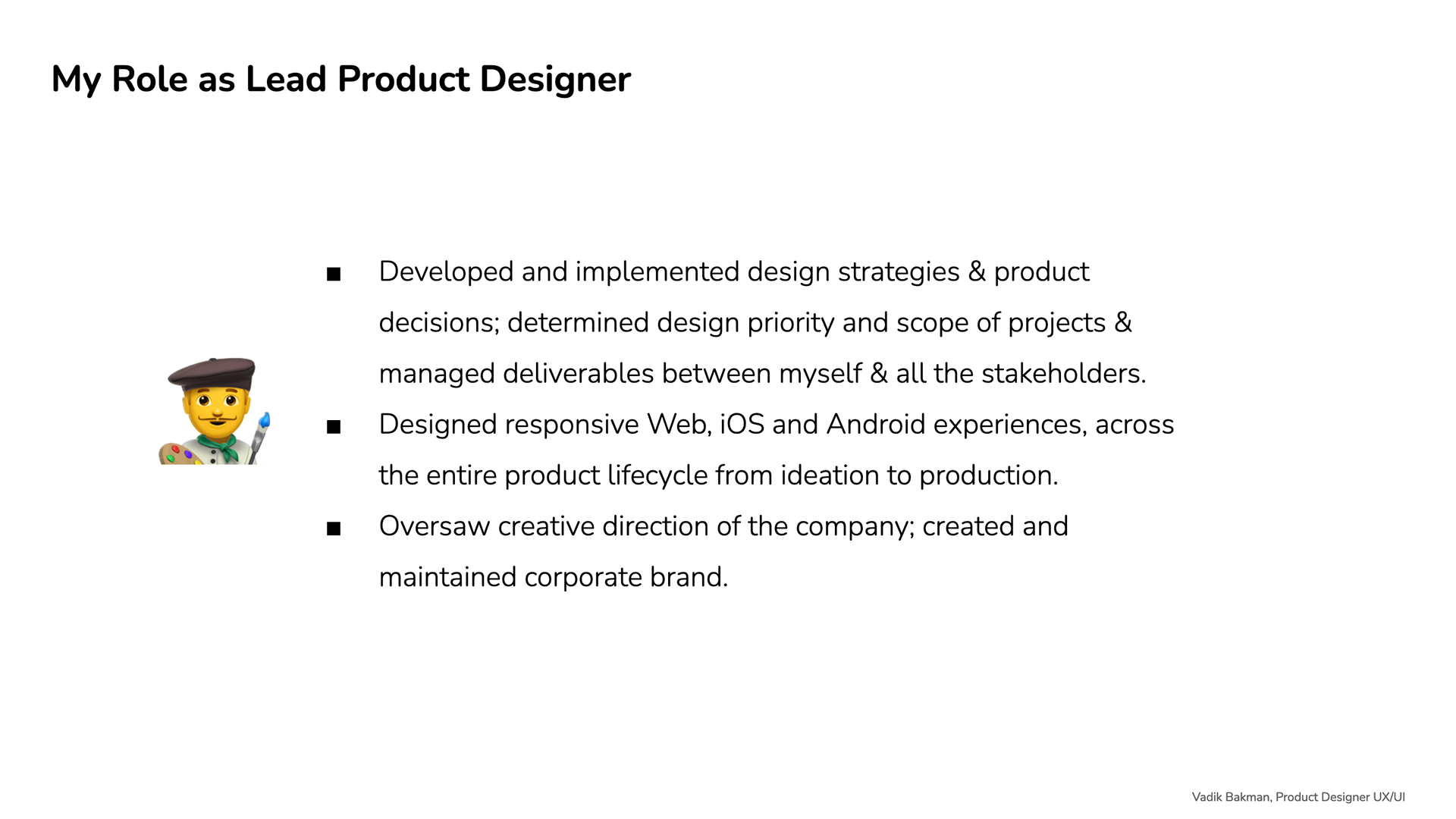 My Role as Lead Product Designer

■ Developed and implemented design strategies & product decisions; determined design priority and scope of projects & managed deliverables between myself & all the stakeholders.

■ Designed responsive Web, iOS and Android experiences, across the entire product lifecycle from ideation to production.

■ Oversaw creative direction of the company; created and maintained corporate brand.

Vadik Bakman, Product Designer UX/UI